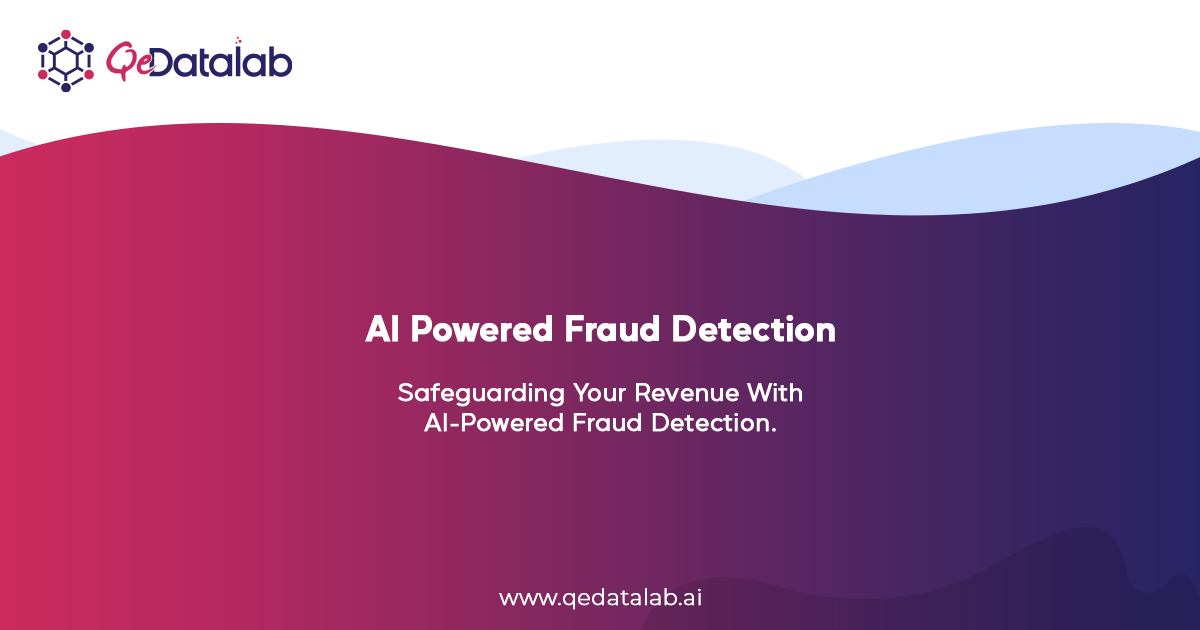 QeDatalab

AI Powered Fraud Detection

Safeguarding Your Revenue With AI-Powered Fraud Detection.

www.qedatalab.ai